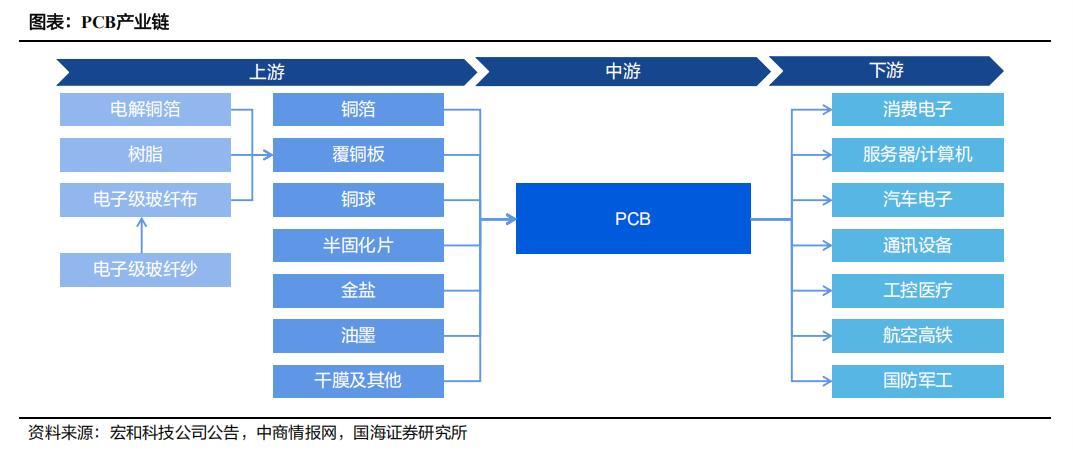 图表：PCB产业链

上游

中游

下游

电解铜箔

树脂

电子级玻纤布

电子级玻纤纱

铜箔

覆铜板

铜球

半固化片

金盐

油墨

干膜及其他

PCB

消费电子

服务器/计算机

汽车电子

通讯设备

工控医疗

航空高铁

国防军工

资料来源：宏和科技公司公告，中商情报网，国海证券研究所